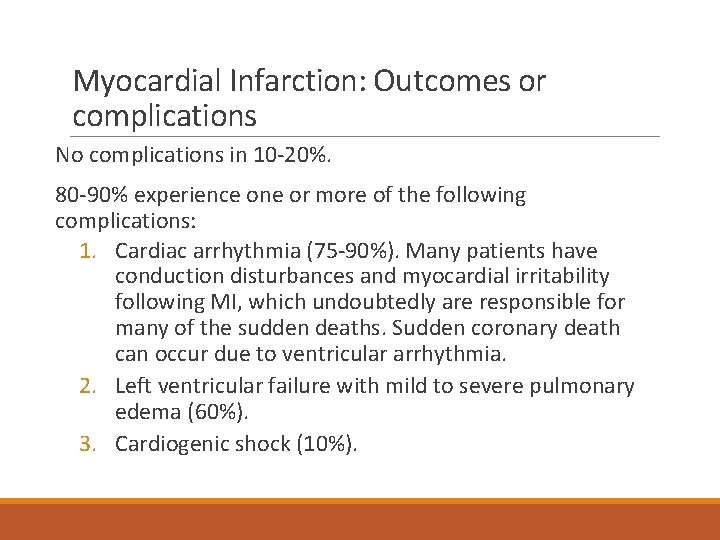 Myocardial Infarction: Outcomes or complications

No complications in 10-20%.

80-90% experience one or more of the following complications:

1. Cardiac arrhythmia (75-90%). Many patients have conduction disturbances and myocardial irritability following MI, which undoubtedly are responsible for many of the sudden deaths. Sudden coronary death can occur due to ventricular arrhythmia.
2. Left ventricular failure with mild to severe pulmonary edema (60%).
3. Cardiogenic shock (10%).